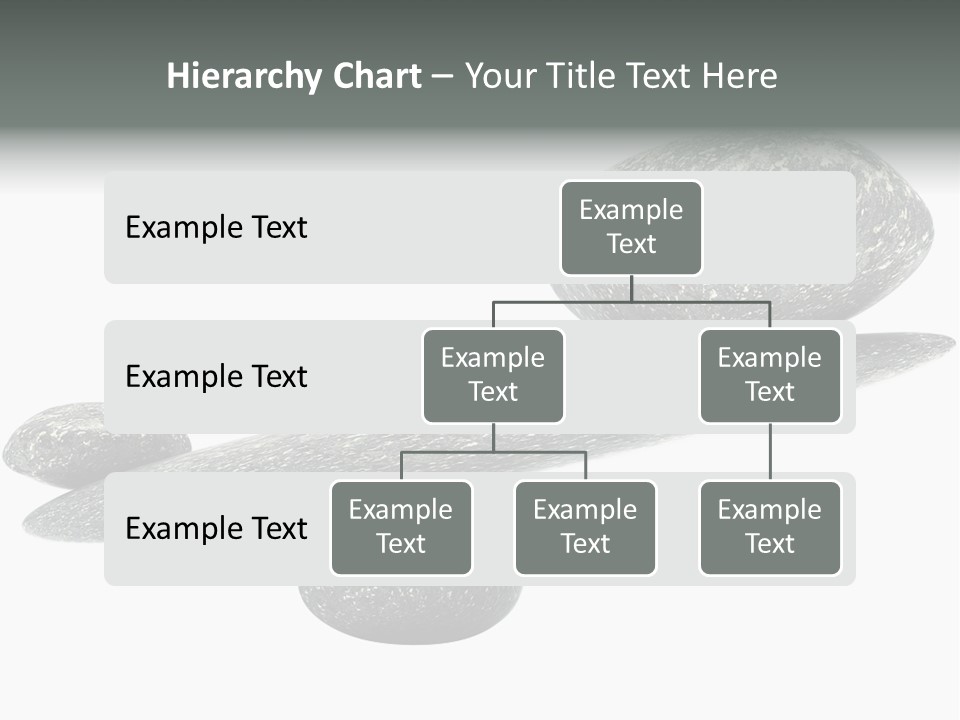 Hierarchy Chart – Your Title Text Here

Example Text

Example Text

Example Text

Example Text

Example Text

Example Text

Example Text

Example Text

Example Text